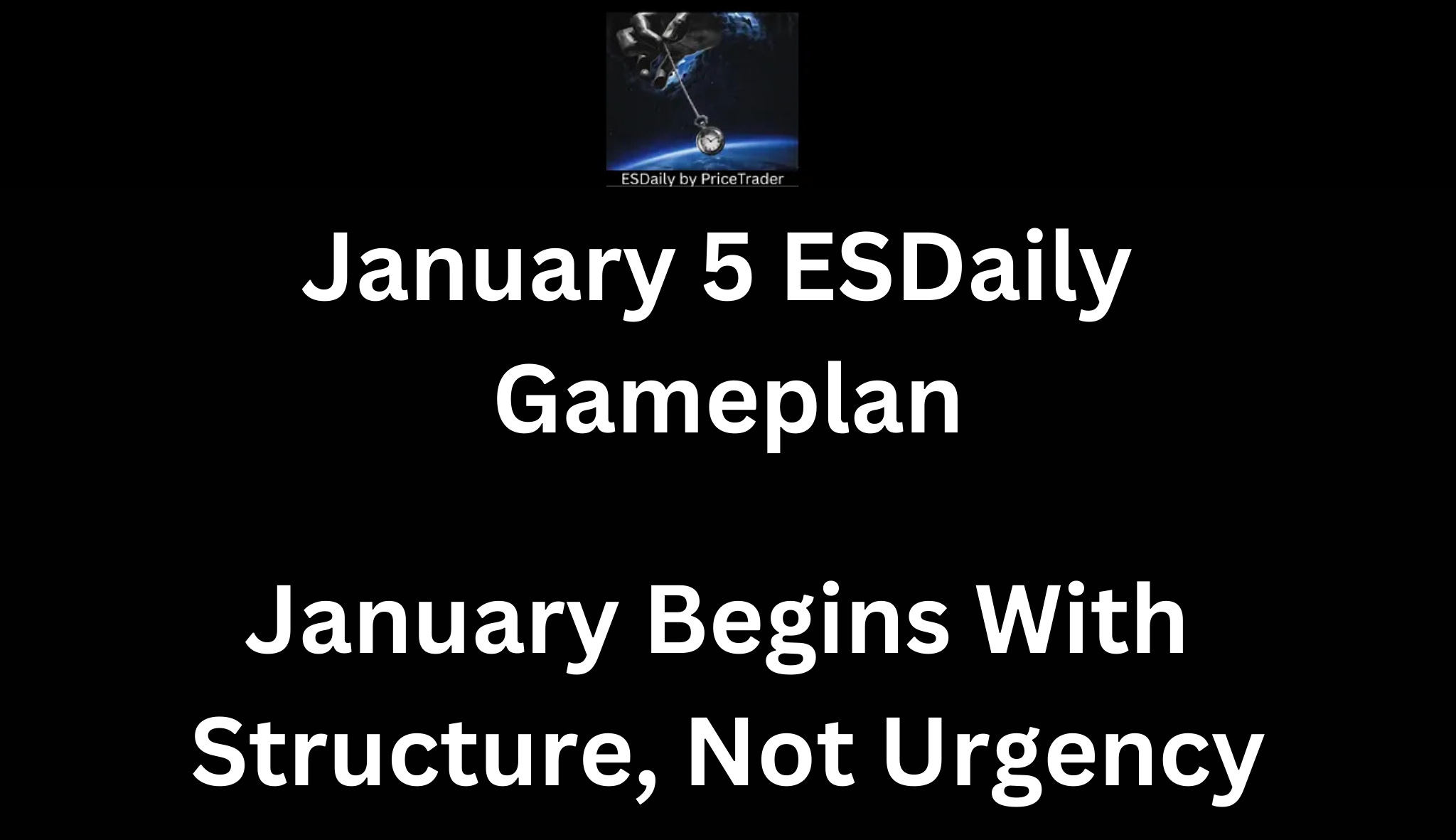 ESDaily by PriceTrader

January 5 ESDaily Gameplan

January Begins With Structure, Not Urgency